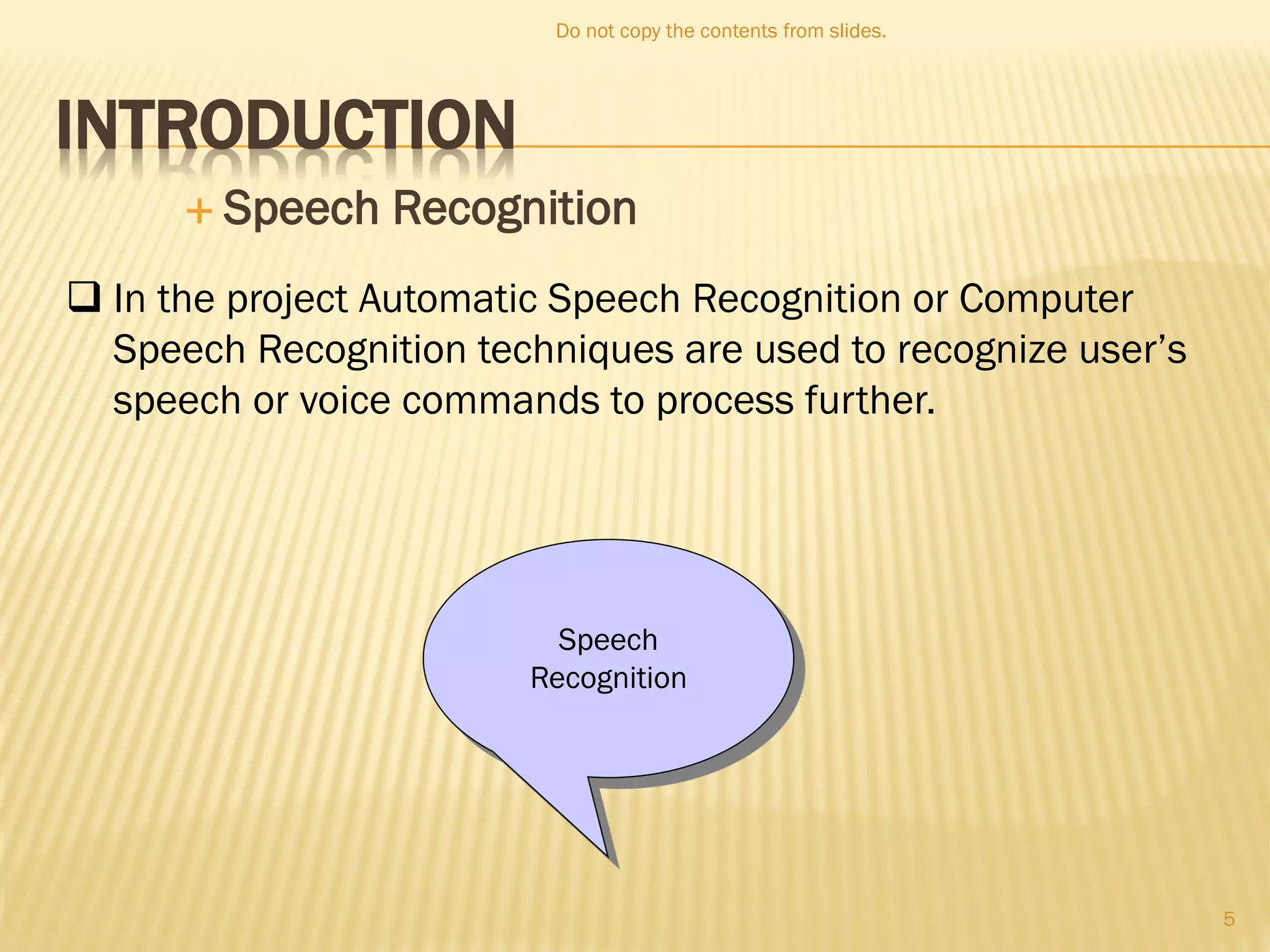 Do not copy the contents from slides.

INTRODUCTION

+ Speech Recognition

❑ In the project Automatic Speech Recognition or Computer Speech Recognition techniques are used to recognize user's speech or voice commands to process further.

Speech Recognition

5